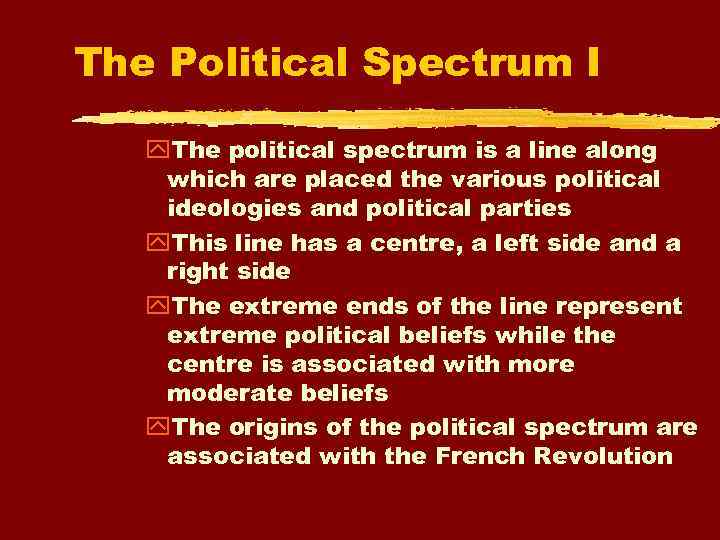 The Political Spectrum I

The political spectrum is a line along which are placed the various political ideologies and political parties

This line has a centre, a left side and a right side

The extreme ends of the line represent extreme political beliefs while the centre is associated with more moderate beliefs

The origins of the political spectrum are associated with the French Revolution